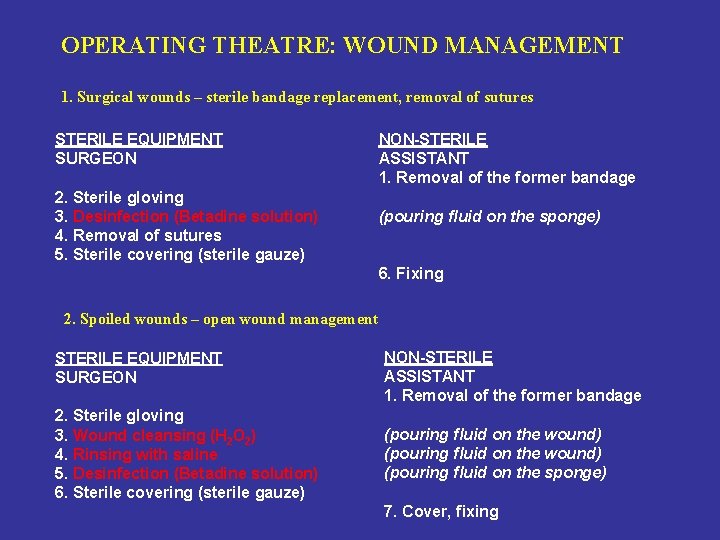 OPERATING THEATRE: WOUND MANAGEMENT

1. Surgical wounds – sterile bandage replacement, removal of sutures

STERILE EQUIPMENT
SURGEON

2. Sterile gloving
3. Desinfection (Betadine solution)
4. Removal of sutures
5. Sterile covering (sterile gauze)

NON-STERILE
ASSISTANT
1. Removal of the former bandage

(pouring fluid on the sponge)

6. Fixing

2. Spoiled wounds – open wound management

STERILE EQUIPMENT
SURGEON

2. Sterile gloving
3. Wound cleansing ($H_2O_2$)
4. Rinsing with saline
5. Desinfection (Betadine solution)
6. Sterile covering (sterile gauze)

NON-STERILE
ASSISTANT
1. Removal of the former bandage

(pouring fluid on the wound)
(pouring fluid on the wound)
(pouring fluid on the sponge)

7. Cover, fixing